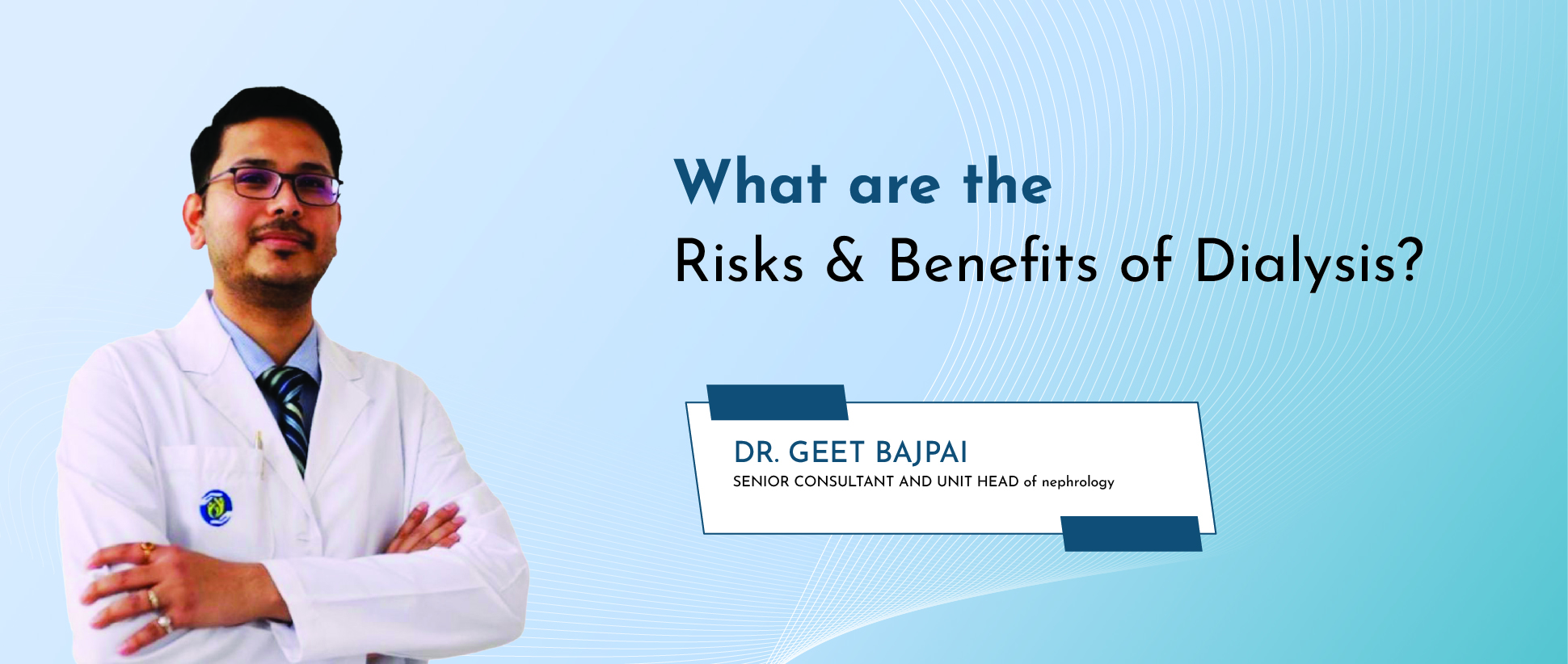 What are the
Risks & Benefits of Dialysis?

DR. GEET BAJPAI
SENIOR CONSULTANT AND UNIT HEAD of nephrology